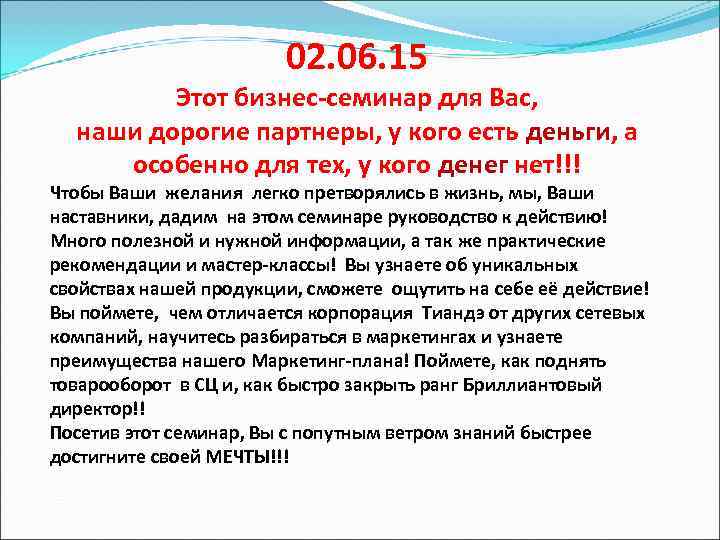 02.06.15

Этот бизнес-семинар для Вас, наши дорогие партнеры, у кого есть деньги, а особенно для тех, у кого денег нет!!!

Чтобы Ваши желания легко претворялись в жизнь, мы, Ваши наставники, дадим на этом семинаре руководство к действию! Много полезной и нужной информации, а так же практические рекомендации и мастер-классы! Вы узнаете об уникальных свойствах нашей продукции, сможете ощутить на себе её действие! Вы поймете, чем отличается корпорация Тиандэ от других сетевых компаний, научитесь разбираться в маркетингах и узнаете преимущества нашего Маркетинг-плана! Поймете, как поднять товарооборот в СЦ и, как быстро закрыть ранг Бриллиантовый директор!!

Посетив этот семинар, Вы с попутным ветром знаний быстрее достигните своей МЕЧТЫ!!!